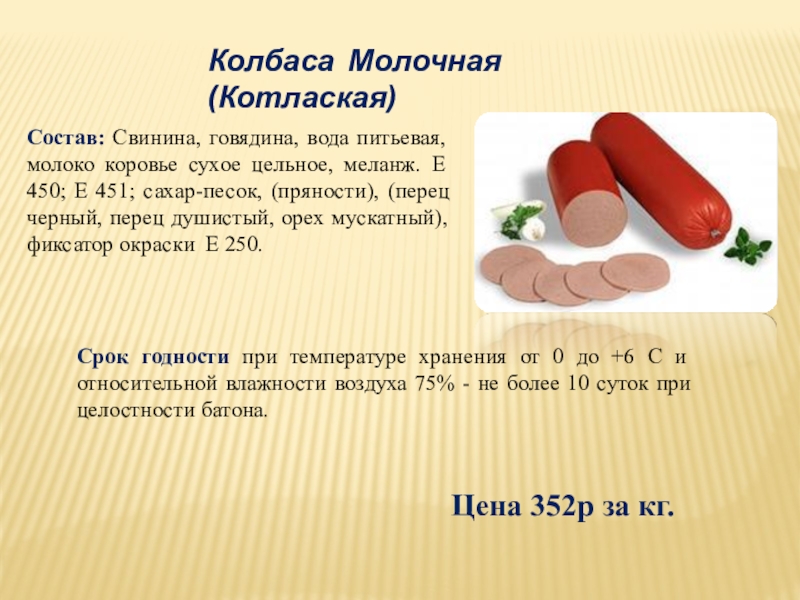 Колбаса Молочная (Котлаская)

Состав: Свинина, говядина, вода питьевая, молоко коровье сухое цельное, меланж. Е 450; Е 451; сахар-песок, (пряности), (перец черный, перец душистый, орех мускатный), фиксатор окраски Е 250.

Срок годности при температуре хранения от 0 до +6 С и относительной влажности воздуха 75% - не более 10 суток при целостности батона.

Цена 352р за кг.